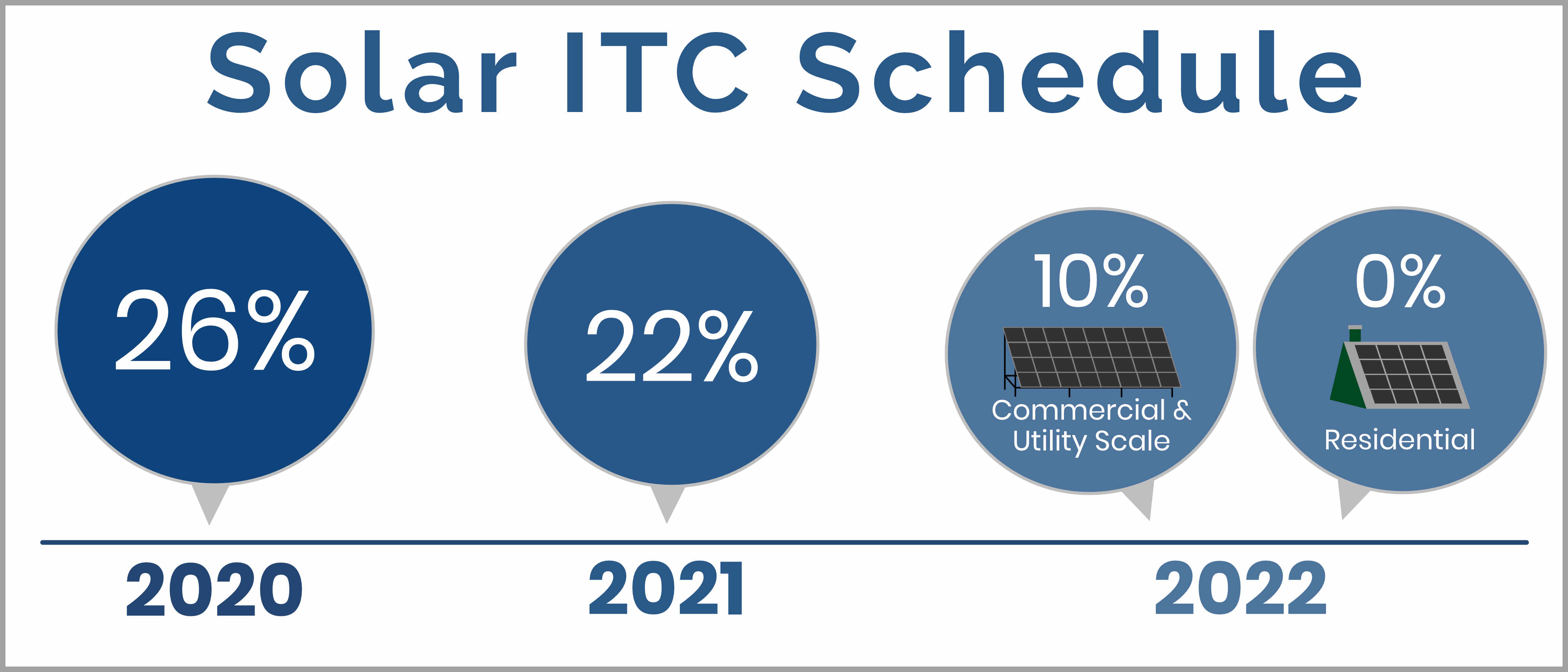 Solar ITC Schedule

26%

22%

10%
Commercial & Utility Scale

0%
Residential

2020

2021

2022